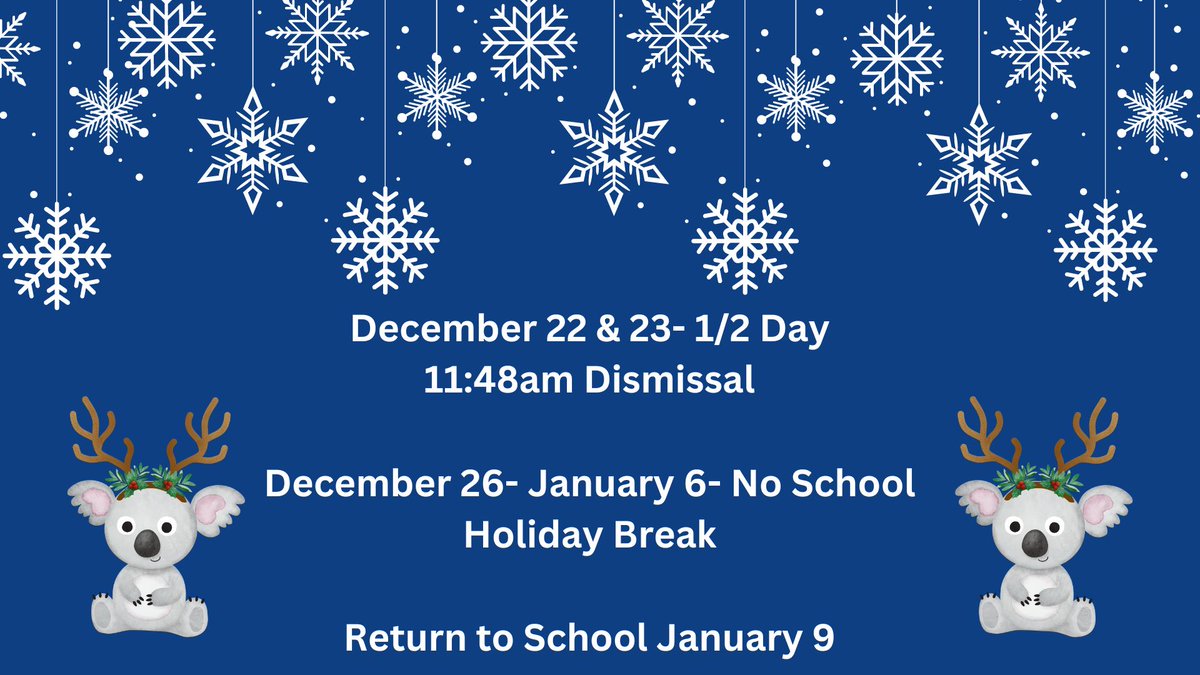 December 22 & 23- 1/2 Day
11:48am Dismissal

December 26- January 6- No School
Holiday Break

Return to School January 9